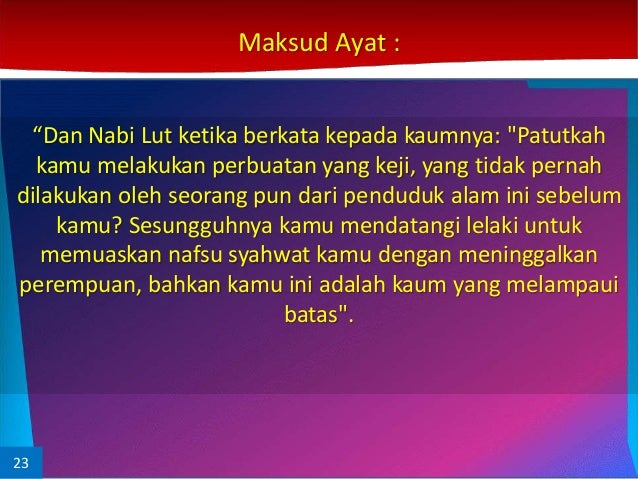 Maksud Ayat :

“Dan Nabi Lut ketika berkata kepada kaumnya: "Patutkah kamu melakukan perbuatan yang keji, yang tidak pernah dilakukan oleh seorang pun dari penduduk alam ini sebelum kamu? Sesungguhnya kamu mendatangi lelaki untuk memuaskan nafsu syahwat kamu dengan meninggalkan perempuan, bahkan kamu ini adalah kaum yang melampaui batas".

23